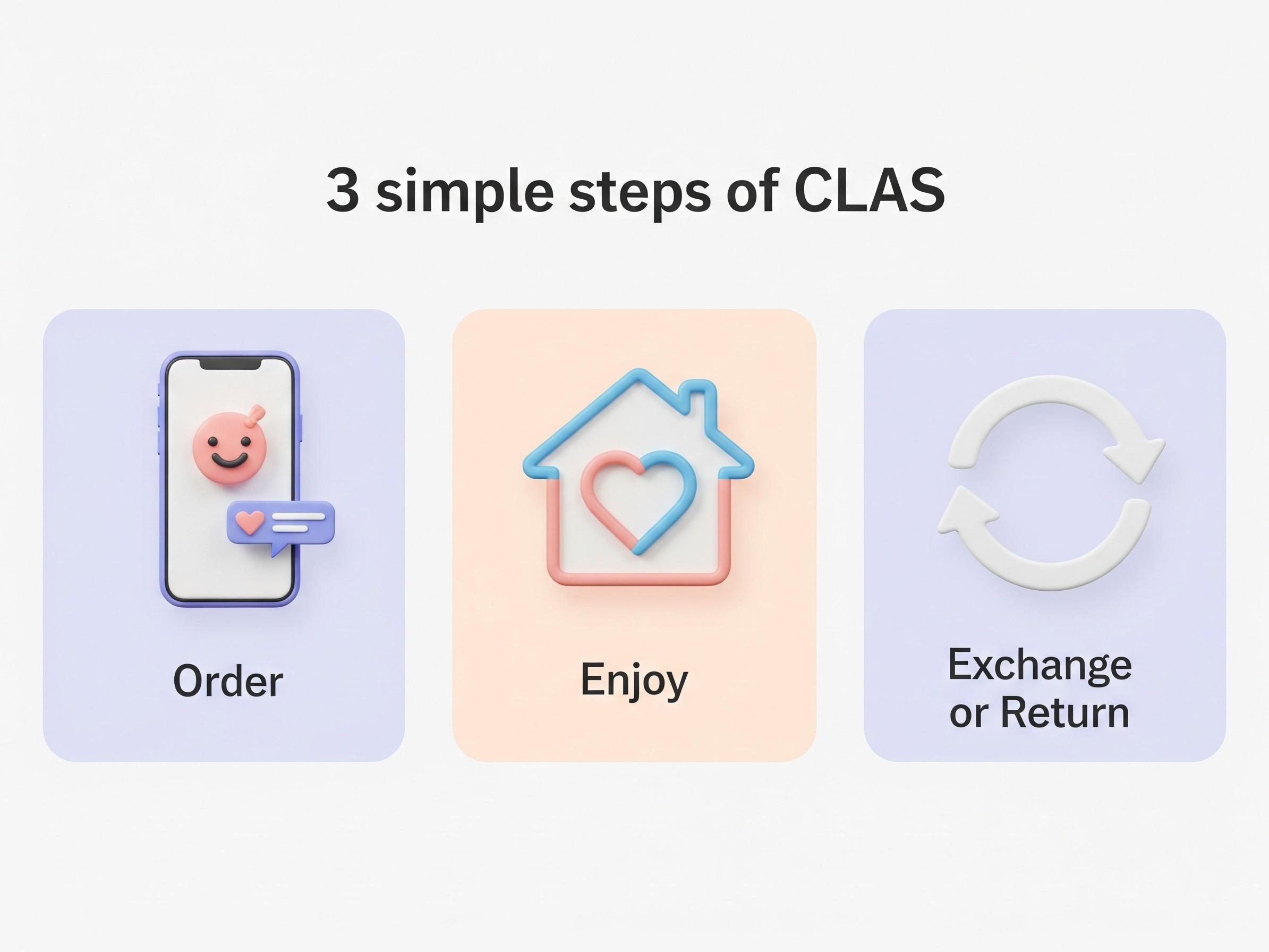 3 simple steps of CLAS

Order

Enjoy

Exchange or Return